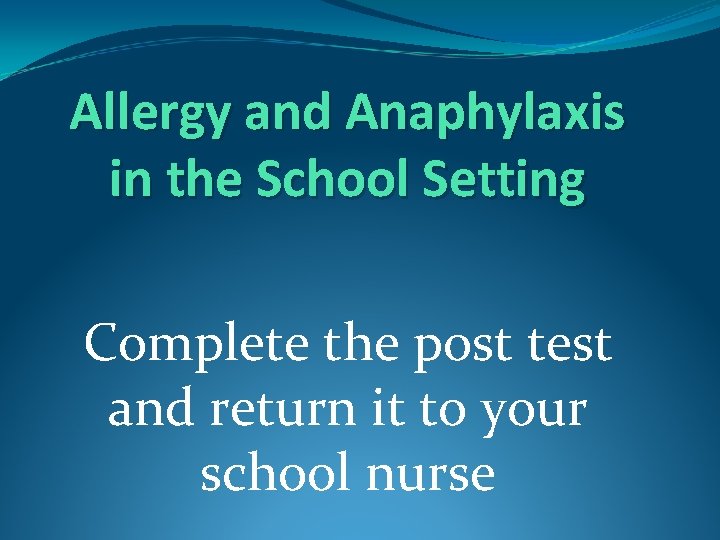 Allergy and Anaphylaxis in the School Setting

Complete the post test and return it to your school nurse